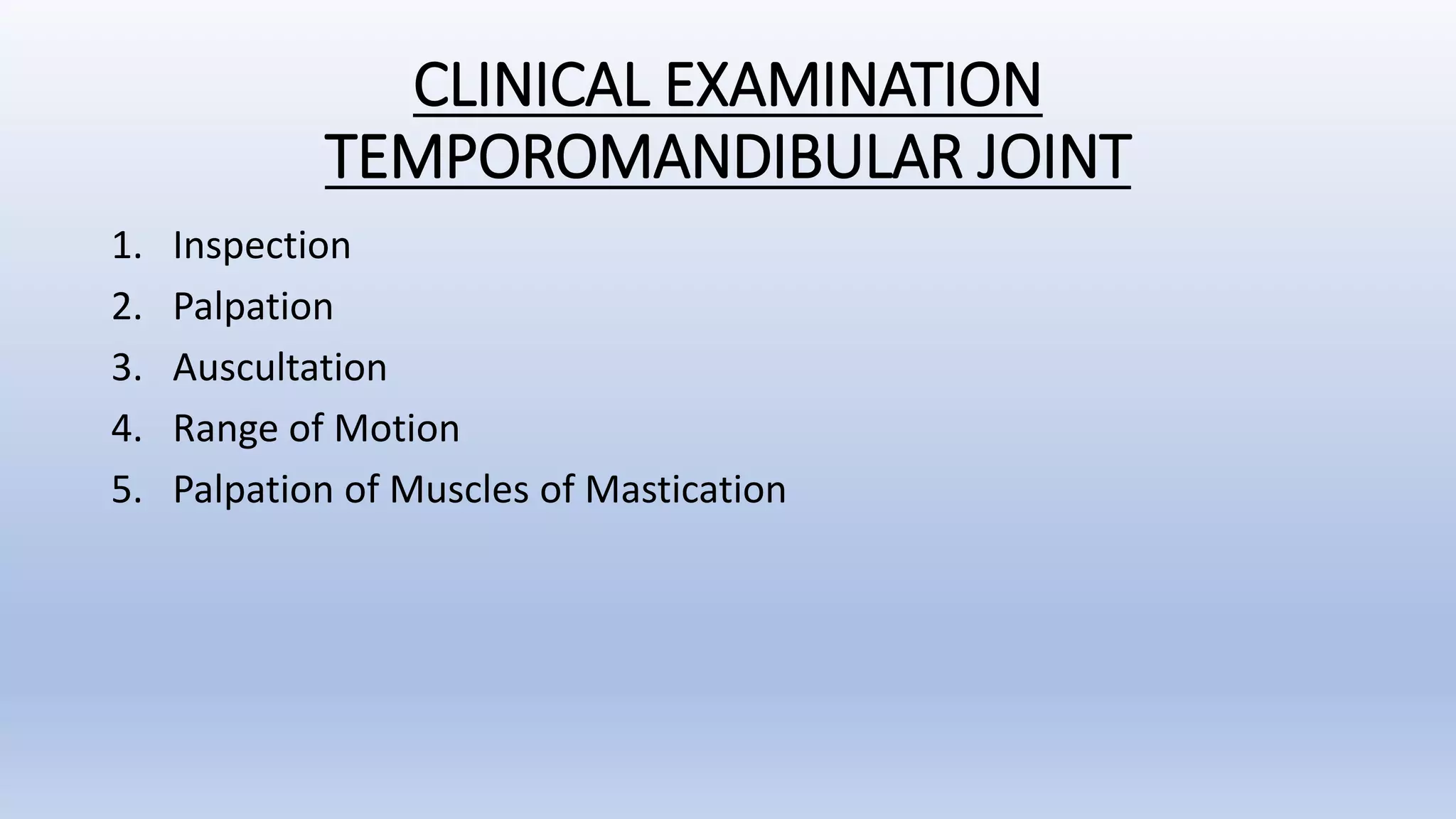 CLINICAL EXAMINATION
TEMPOROMANDIBULAR JOINT

1. Inspection
2. Palpation
3. Auscultation
4. Range of Motion
5. Palpation of Muscles of Mastication